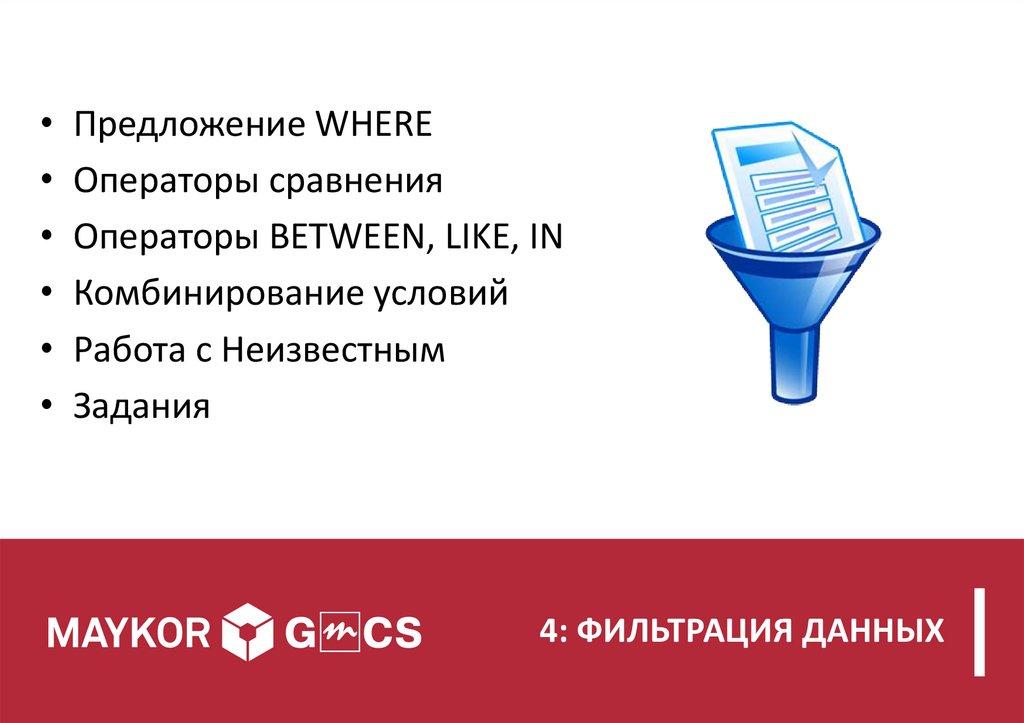 • Предложение WHERE
• Операторы сравнения
• Операторы BETWEEN, LIKE, IN
• Комбинирование условий
• Работа с Неизвестным
• Задания

MAYKOR GMCS

4: ФИЛЬТРАЦИЯ ДАННЫХ